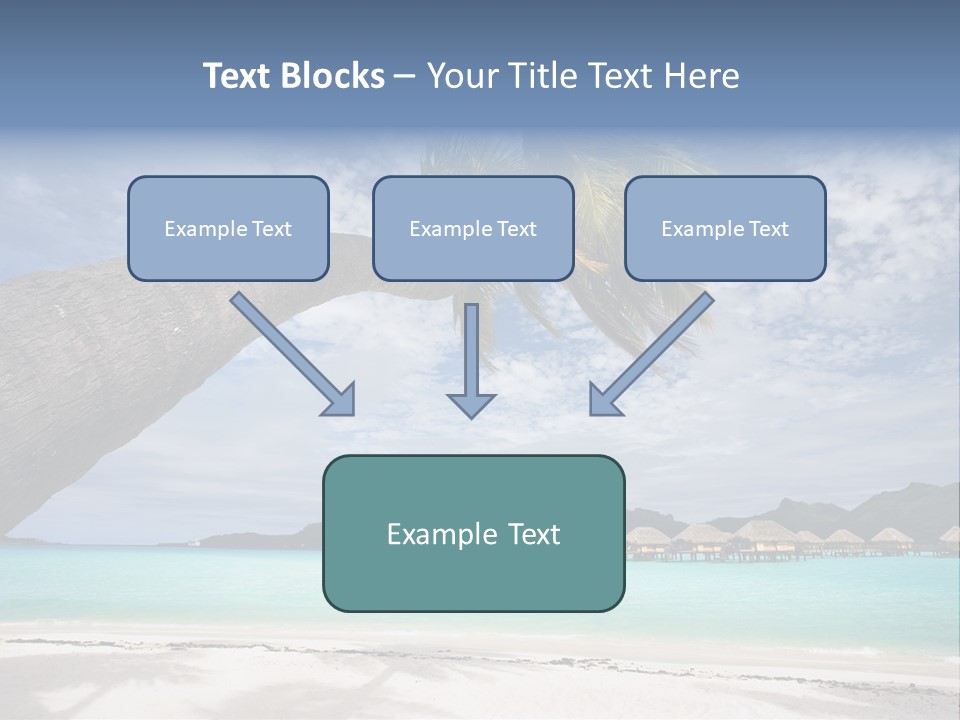 Text Blocks – Your Title Text Here

Example Text

Example Text

Example Text

Example Text